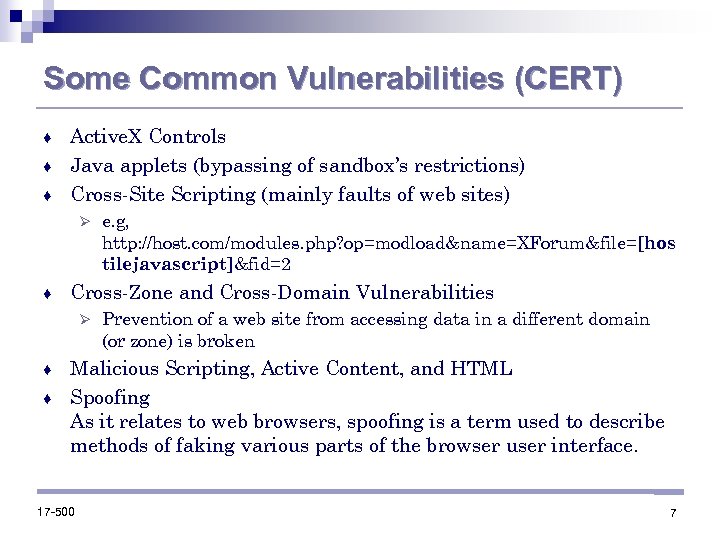 Some Common Vulnerabilities (CERT)

♦ ActiveX Controls
♦ Java applets (bypassing of sandbox's restrictions)
♦ Cross-Site Scripting (mainly faults of web sites)
  ➢ e.g, http://host.com/modules.php?op=modload&name=XForum&file=[hostilejavascript]&fid=2
♦ Cross-Zone and Cross-Domain Vulnerabilities
  ➢ Prevention of a web site from accessing data in a different domain (or zone) is broken
♦ Malicious Scripting, Active Content, and HTML
♦ Spoofing
As it relates to web browsers, spoofing is a term used to describe methods of faking various parts of the browser user interface.

17-500

7